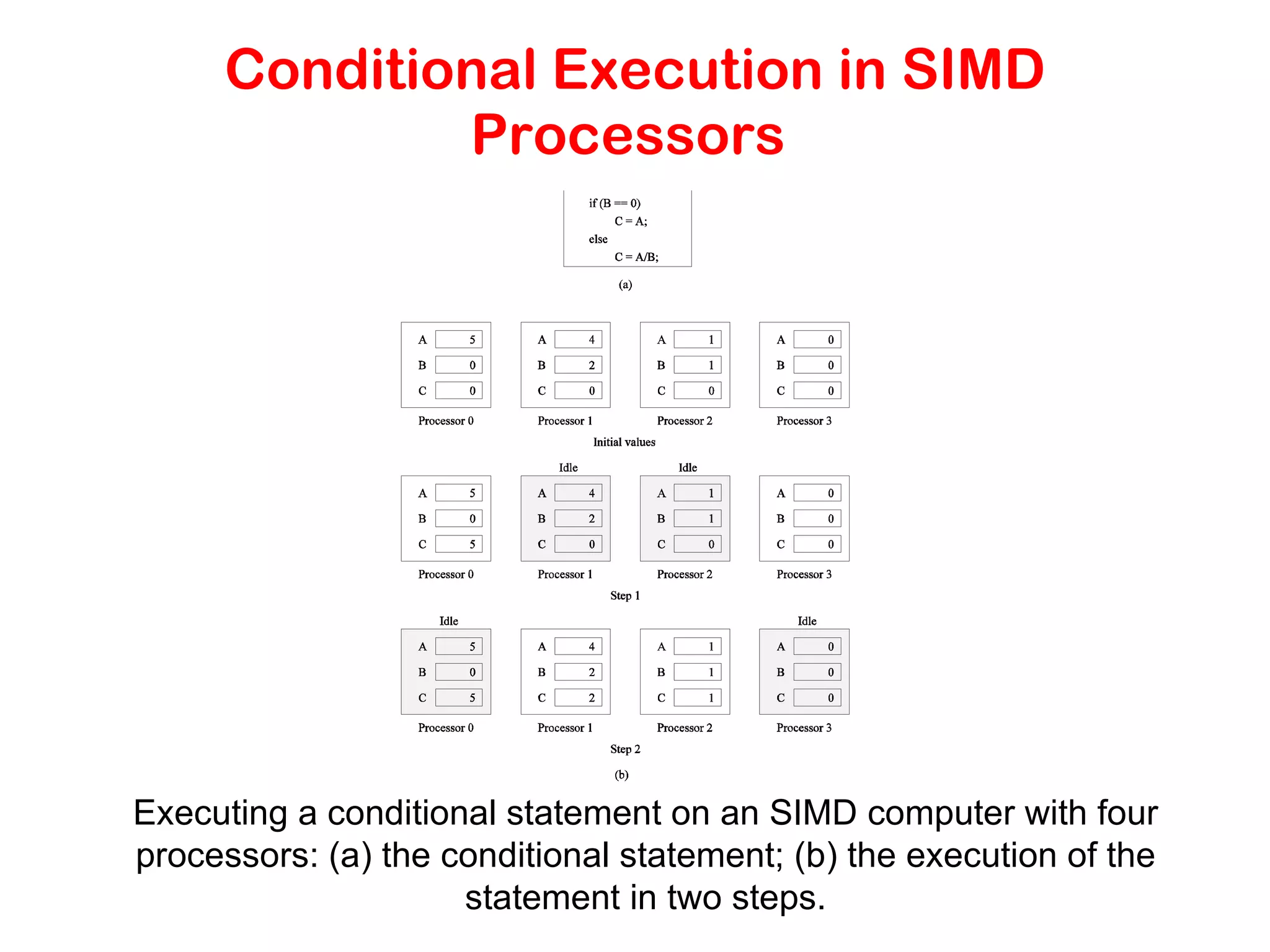 Conditional Execution in SIMD Processors

if (B == 0)
C = A;
else
C = A/B;

(a)

A 5
B 0
C 0
Processor 0

A 4
B 2
C 0
Processor 1

A 1
B 1
C 0
Processor 2

A 0
B 0
C 0
Processor 3

Initial values

A 5
B 0
C 5
Processor 0

Idle
A 4
B 2
C 0
Processor 1

Idle
A 1
B 1
C 0
Processor 2

A 0
B 0
C 0
Processor 3

Step 1

Idle
A 5
B 0
C 5
Processor 0

A 4
B 2
C 2
Processor 1

A 1
B 1
C 1
Processor 2

Idle
A 0
B 0
C 0
Processor 3

Step 2

(b)

Executing a conditional statement on an SIMD computer with four processors: (a) the conditional statement; (b) the execution of the statement in two steps.